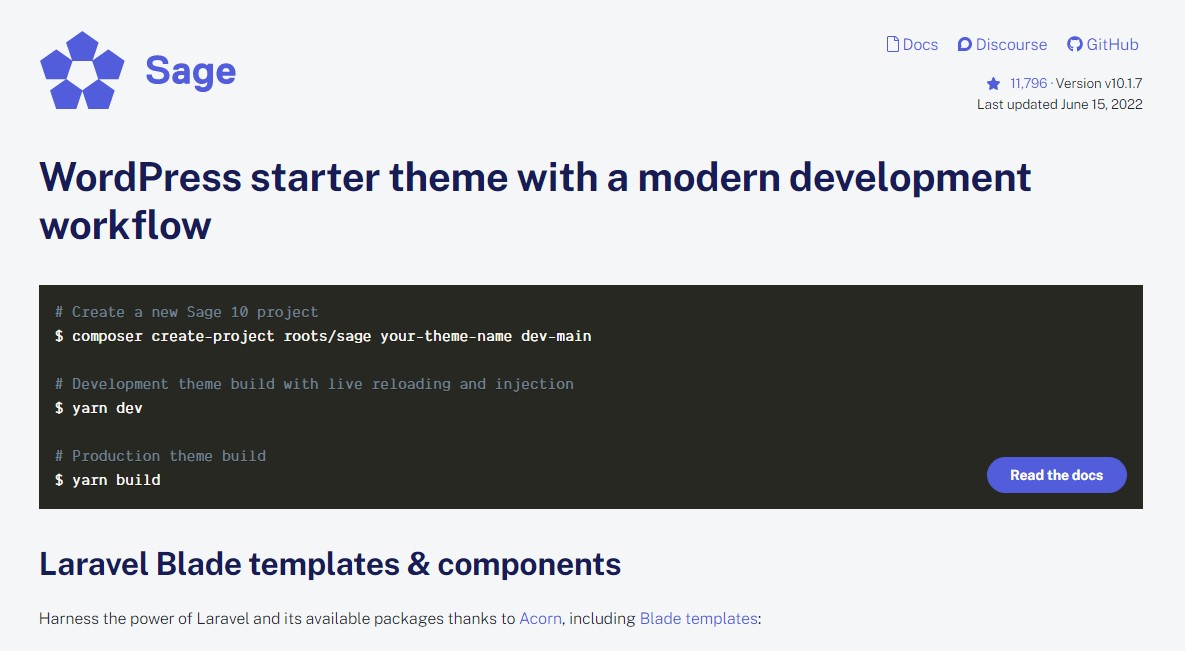 Sage

Docs Discourse GitHub

11,796 · Version v10.1.7
Last updated June 15, 2022

WordPress starter theme with a modern development workflow

# Create a new Sage 10 project
$ composer create-project roots/sage your-theme-name dev-main

# Development theme build with live reloading and injection
$ yarn dev

# Production theme build
$ yarn build

Read the docs

Laravel Blade templates & components

Harness the power of Laravel and its available packages thanks to Acorn, including Blade templates: